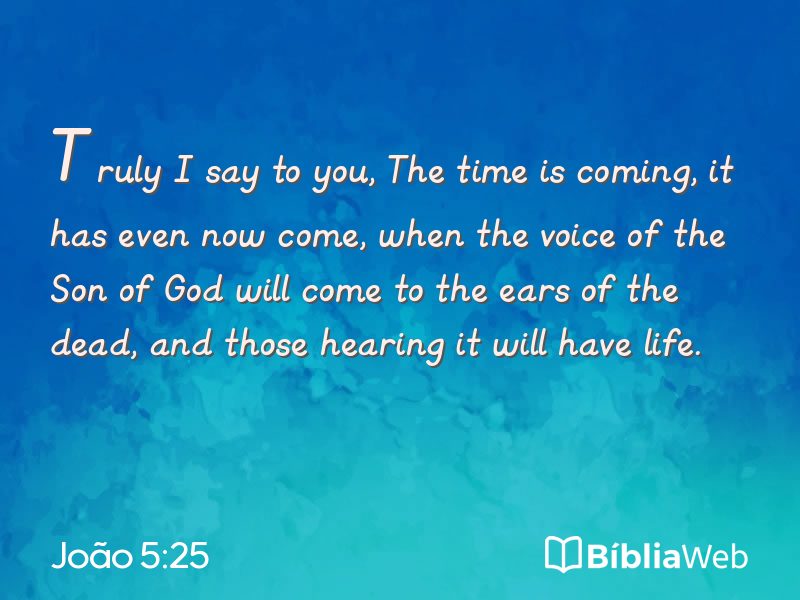 Truly I say to you, The time is coming, it has even now come, when the voice of the Son of God will come to the ears of the dead, and those hearing it will have life.

João 5:25

BíbliaWeb